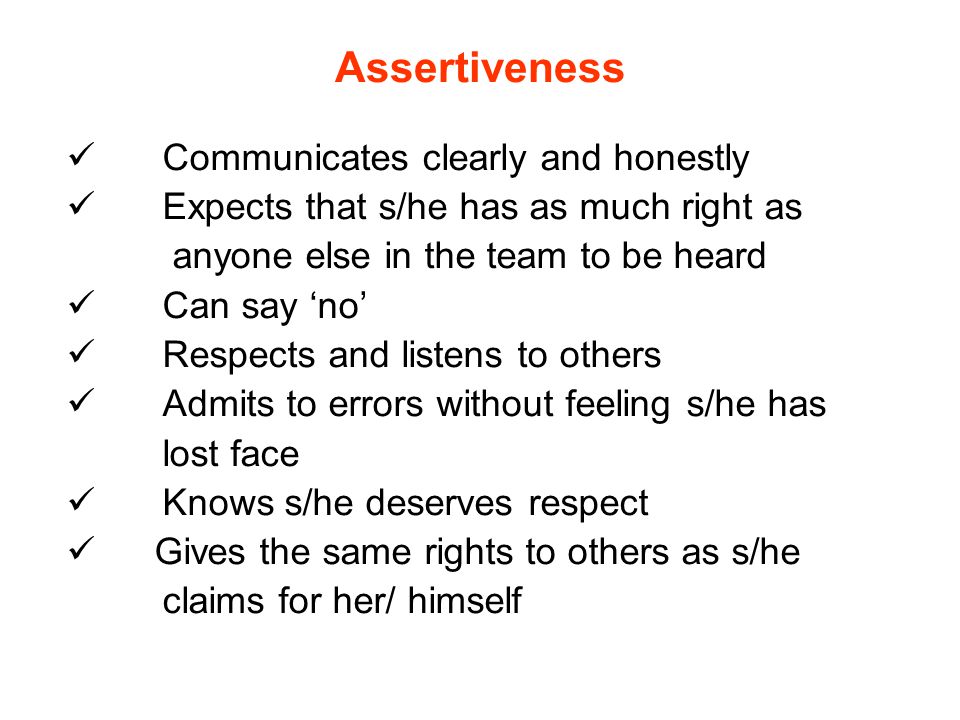 Assertiveness

✓ Communicates clearly and honestly
✓ Expects that s/he has as much right as anyone else in the team to be heard
✓ Can say ‘no’
✓ Respects and listens to others
✓ Admits to errors without feeling s/he has lost face
✓ Knows s/he deserves respect
✓ Gives the same rights to others as s/he claims for her/ himself